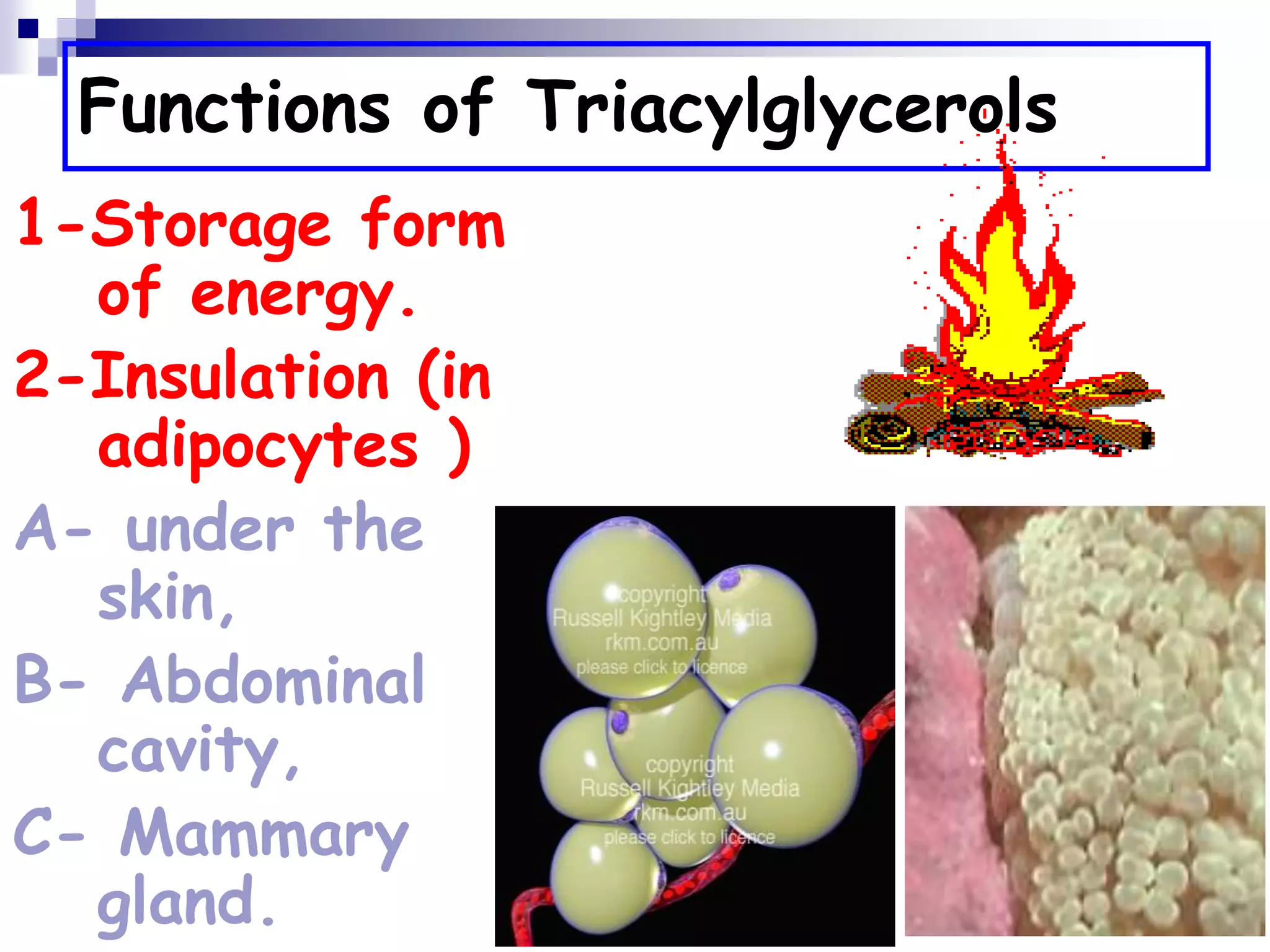 Functions of Triacylglycerols

1-Storage form of energy.

2-Insulation (in adipocytes )

A- under the skin,

B- Abdominal cavity,

C- Mammary gland.

copyright
Russell Kightley Media
rkm.com.au
please click to licence

copyright
Russell Kightley Media
rkm.com.au
please click to licence